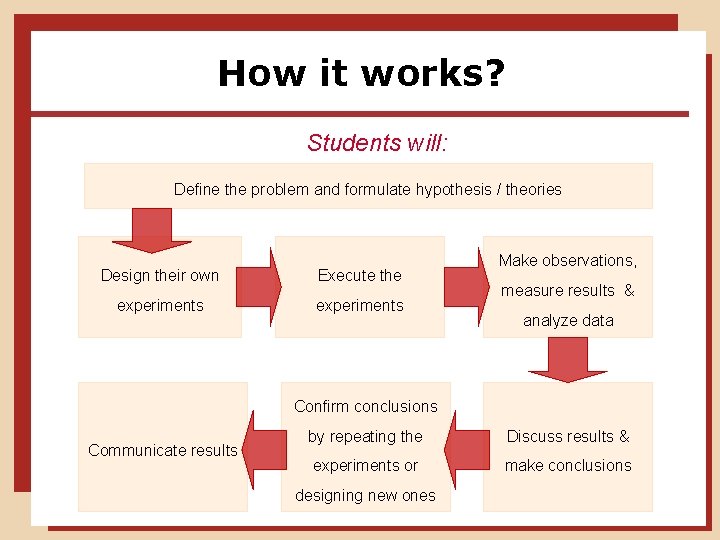 How it works?

Students will:

Define the problem and formulate hypothesis / theories

Design their own experiments

Execute the experiments

Make observations, measure results & analyze data

Discuss results & make conclusions

Confirm conclusions by repeating the experiments or designing new ones

Communicate results